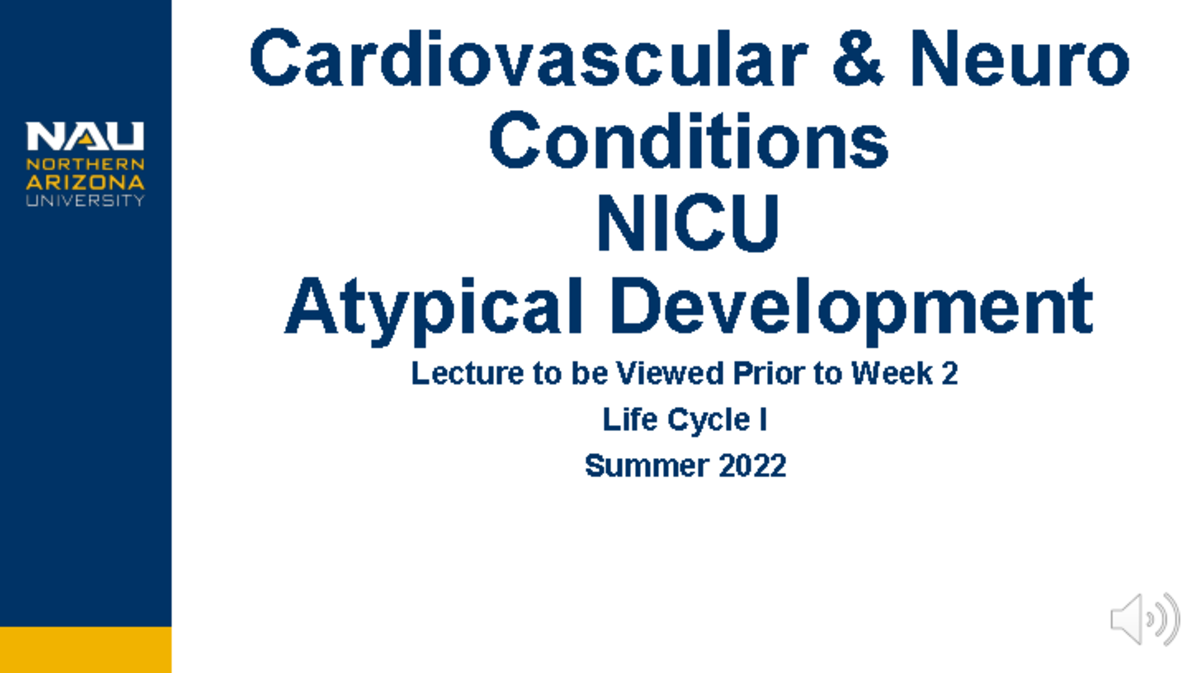 NAU
NORTHERN
ARIZONA
UNIVERSITY

Cardiovascular & Neuro Conditions
NICU
Atypical Development

Lecture to be Viewed Prior to Week 2

Life Cycle I

Summer 2022